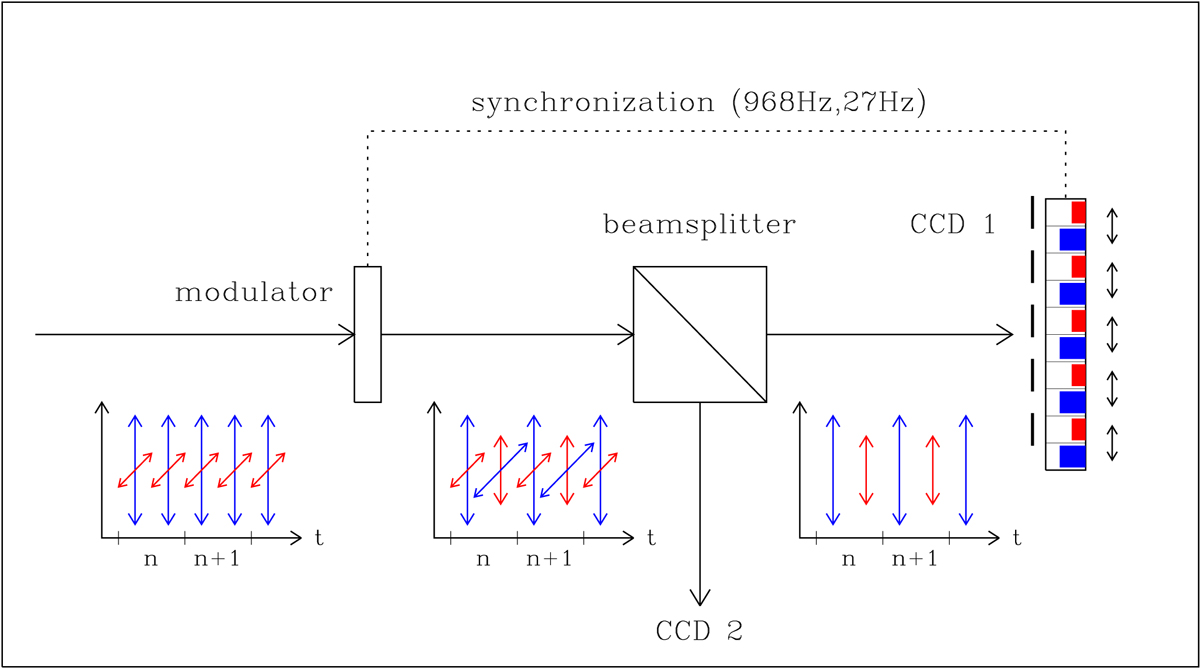 synchronization (968Hz,27Hz)

modulator

beamsplitter

CCD 1

t
n
n+1

t
n
n+1

t
n
n+1

CCD 2